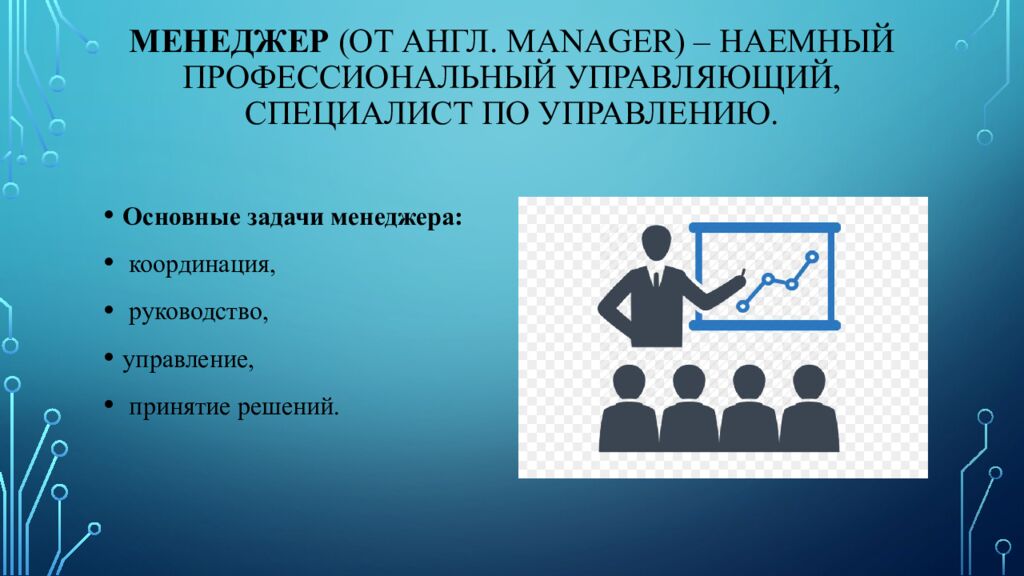 МЕНЕДЖЕР (ОТ АНГЛ. MANAGER) – НАЕМНЫЙ ПРОФЕССИОНАЛЬНЫЙ УПРАВЛЯЮЩИЙ, СПЕЦИАЛИСТ ПО УПРАВЛЕНИЮ.

• Основные задачи менеджера:
• координация,
• руководство,
• управление,
• принятие решений.